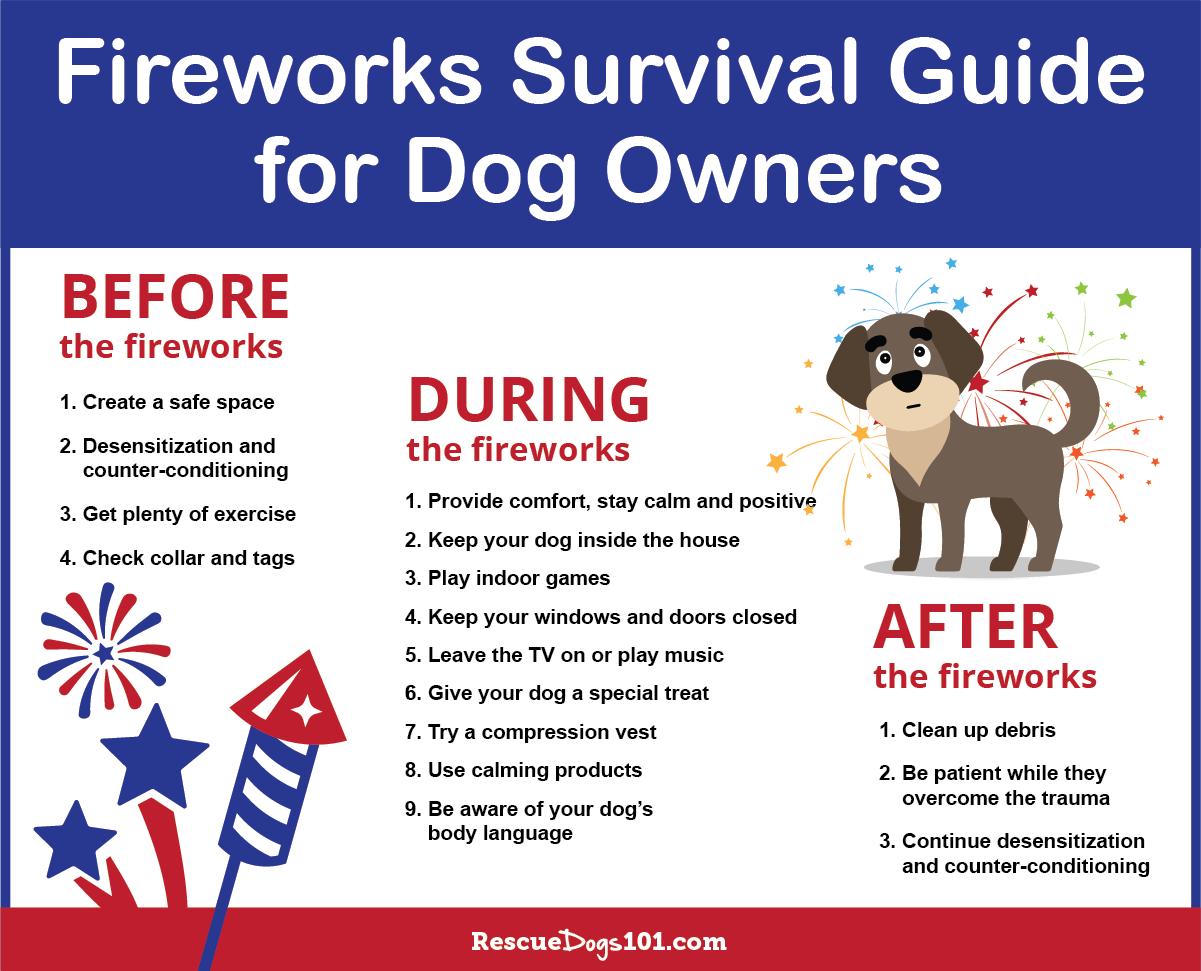 Fireworks Survival Guide for Dog Owners

BEFORE
the fireworks

1. Create a safe space
2. Desensitization and counter-conditioning
3. Get plenty of exercise
4. Check collar and tags

DURING
the fireworks

1. Provide comfort, stay calm and positive
2. Keep your dog inside the house
3. Play indoor games
4. Keep your windows and doors closed
5. Leave the TV on or play music
6. Give your dog a special treat
7. Try a compression vest
8. Use calming products
9. Be aware of your dog's body language

AFTER
the fireworks

1. Clean up debris
2. Be patient while they overcome the trauma
3. Continue desensitization and counter-conditioning

RescueDogs101.com